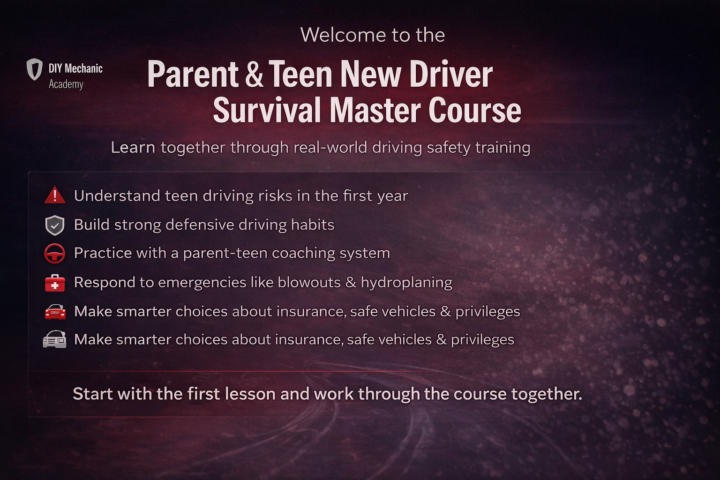 DIY Mechanic Academy

Welcome to the

Parent & Teen New Driver Survival Master Course

Learn together through real-world driving safety training

Understand teen driving risks in the first year

Build strong defensive driving habits

Practice with a parent-teen coaching system

Respond to emergencies like blowouts & hydroplaning

Make smarter choices about insurance, safe vehicles & privileges

Make smarter choices about insurance, safe vehicles & privileges

Start with the first lesson and work through the course together.